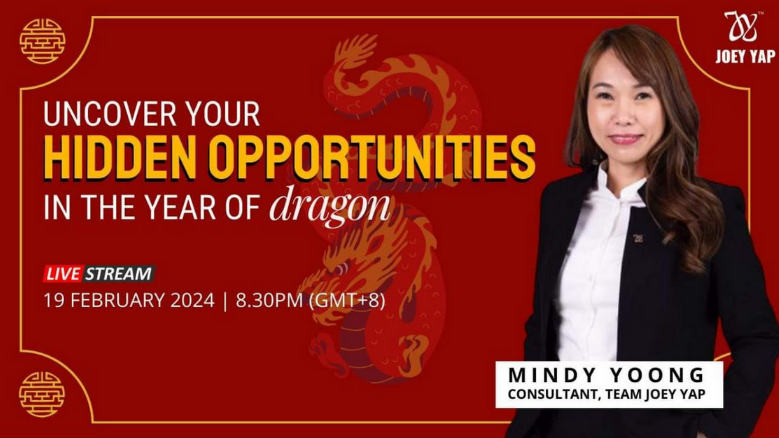 JOEY YAP

UNCOVER YOUR
HIDDEN OPPORTUNITIES
IN THE YEAR OF dragon

LIVE STREAM
19 FEBRUARY 2024 | 8.30PM (GMT+8)

MINDY YOONG
CONSULTANT, TEAM JOEY YAP